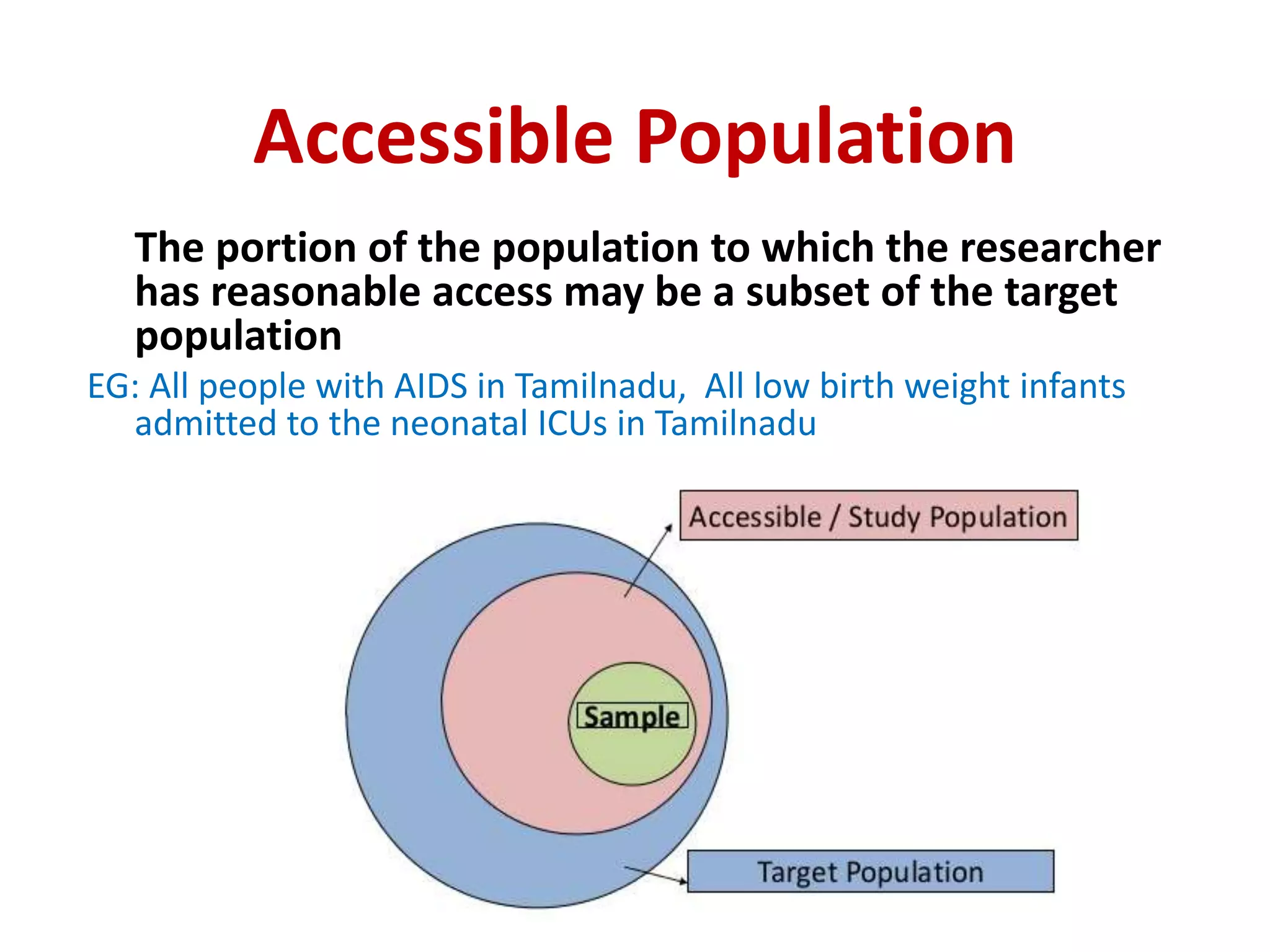 Accessible Population

The portion of the population to which the researcher has reasonable access may be a subset of the target population

EG: All people with AIDS in Tamilnadu, All low birth weight infants admitted to the neonatal ICUs in Tamilnadu

Accessible / Study Population

Sample

Target Population